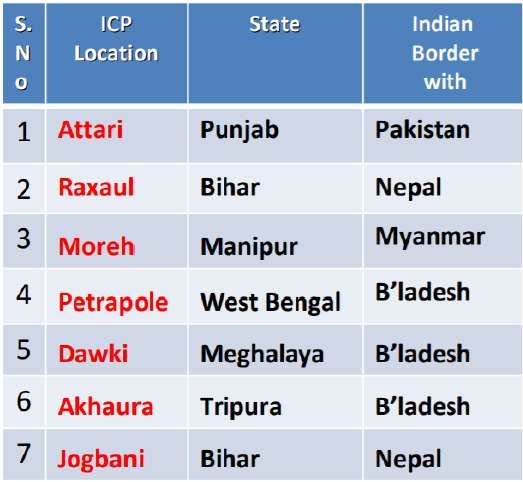 | S. No | ICP Location | State | Indian Border with |
|---|---|---|---|
| 1 | Attari | Punjab | Pakistan |
| 2 | Raxaul | Bihar | Nepal |
| 3 | Moreh | Manipur | Myanmar |
| 4 | Petrapole | West Bengal | B’ladesh |
| 5 | Dawki | Meghalaya | B’ladesh |
| 6 | Akhaura | Tripura | B’ladesh |
| 7 | Jogbani | Bihar | Nepal |